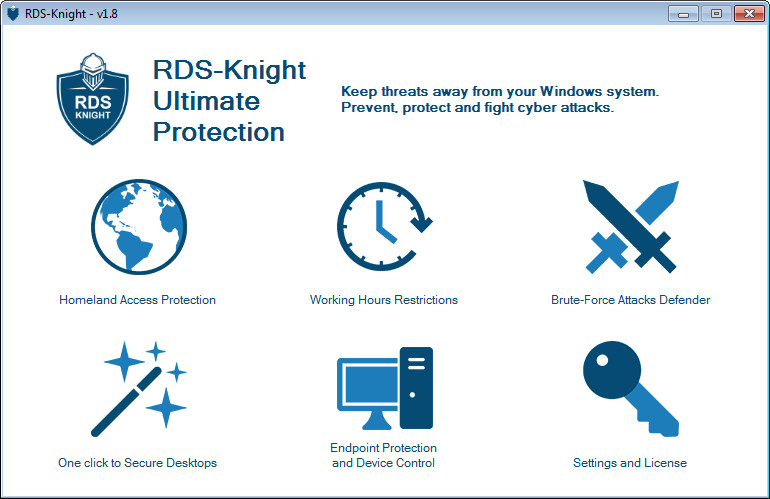 RDS-Knight - v1.8

RDS KNIGHT

RDS-Knight Ultimate Protection

Keep threats away from your Windows system.
Prevent, protect and fight cyber attacks.

Homeland Access Protection

Working Hours Restrictions

Brute-Force Attacks Defender

One click to Secure Desktops

Endpoint Protection
and Device Control

Settings and License